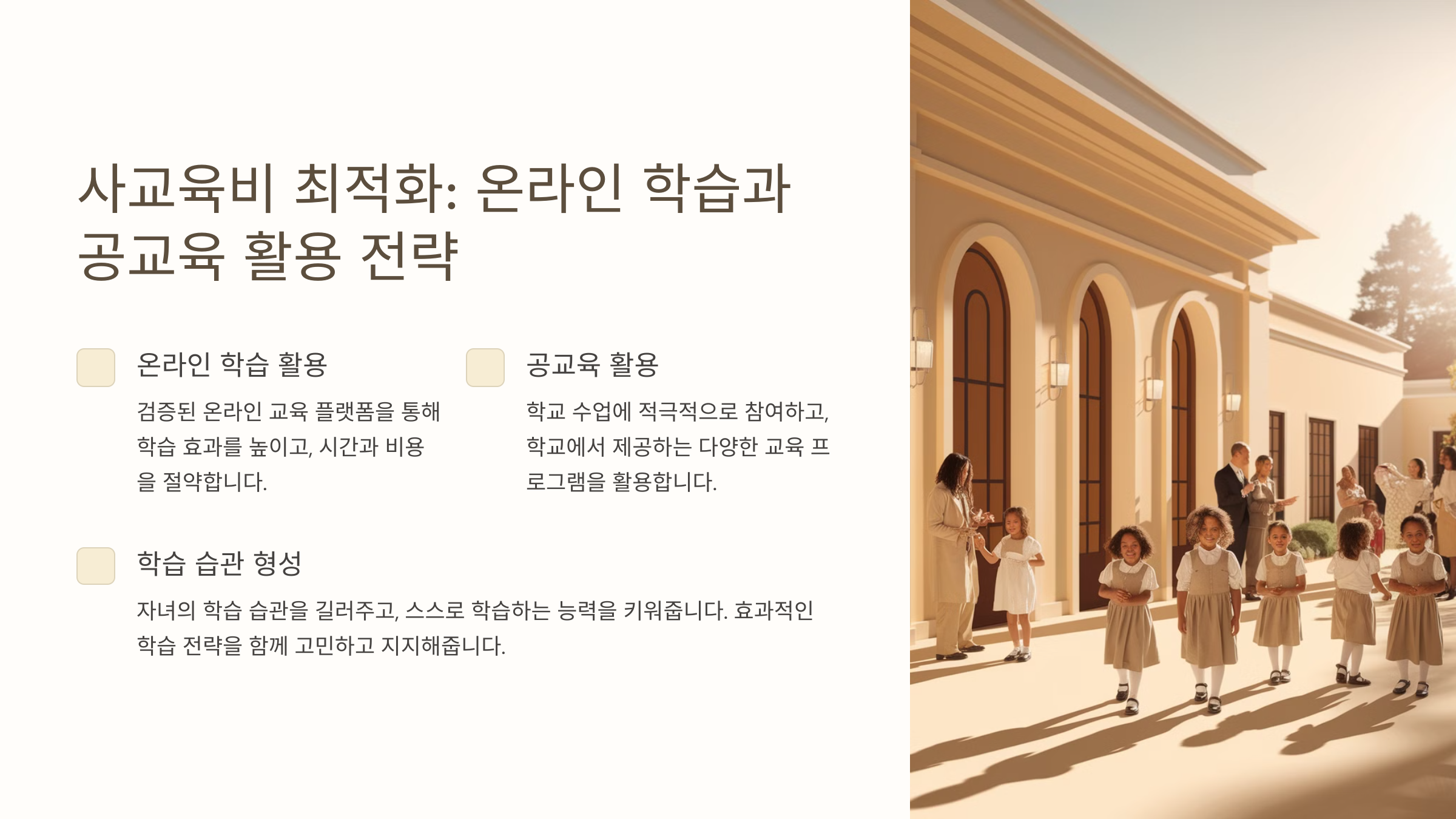 사교육비 최적화: 온라인 학습과 공교육 활용 전략

온라인 학습 활용

검증된 온라인 교육 플랫폼을 통해 학습 효과를 높이고, 시간과 비용을 절약합니다.

공교육 활용

학교 수업에 적극적으로 참여하고, 학교에서 제공하는 다양한 교육 프로그램을 활용합니다.

학습 습관 형성

자녀의 학습 습관을 길러주고, 스스로 학습하는 능력을 키워줍니다. 효과적인 학습 전략을 함께 고민하고 지지해줍니다.